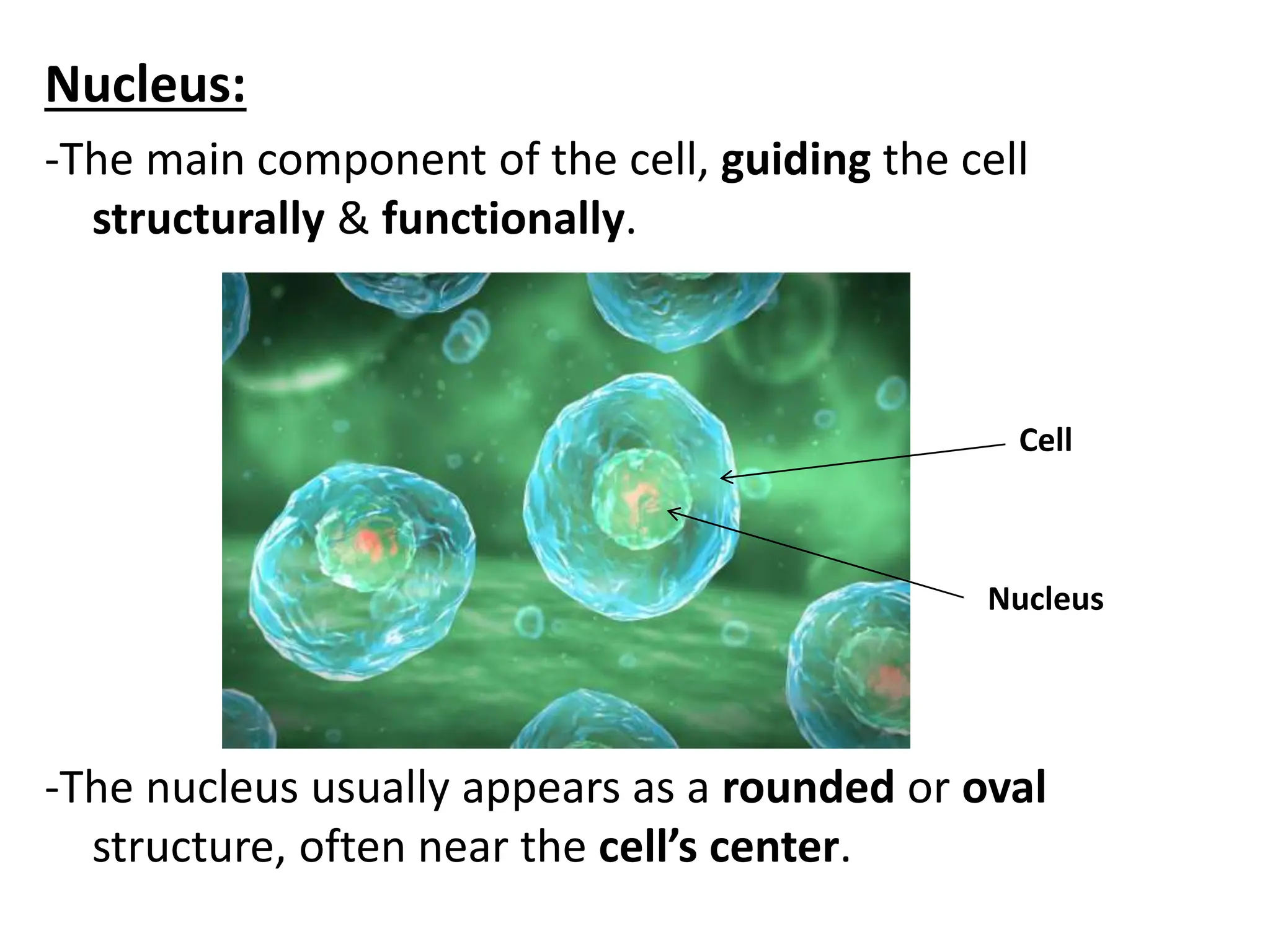 Nucleus:

-The main component of the cell, guiding the cell structurally & functionally.

Cell

Nucleus

-The nucleus usually appears as a rounded or oval structure, often near the cell's center.